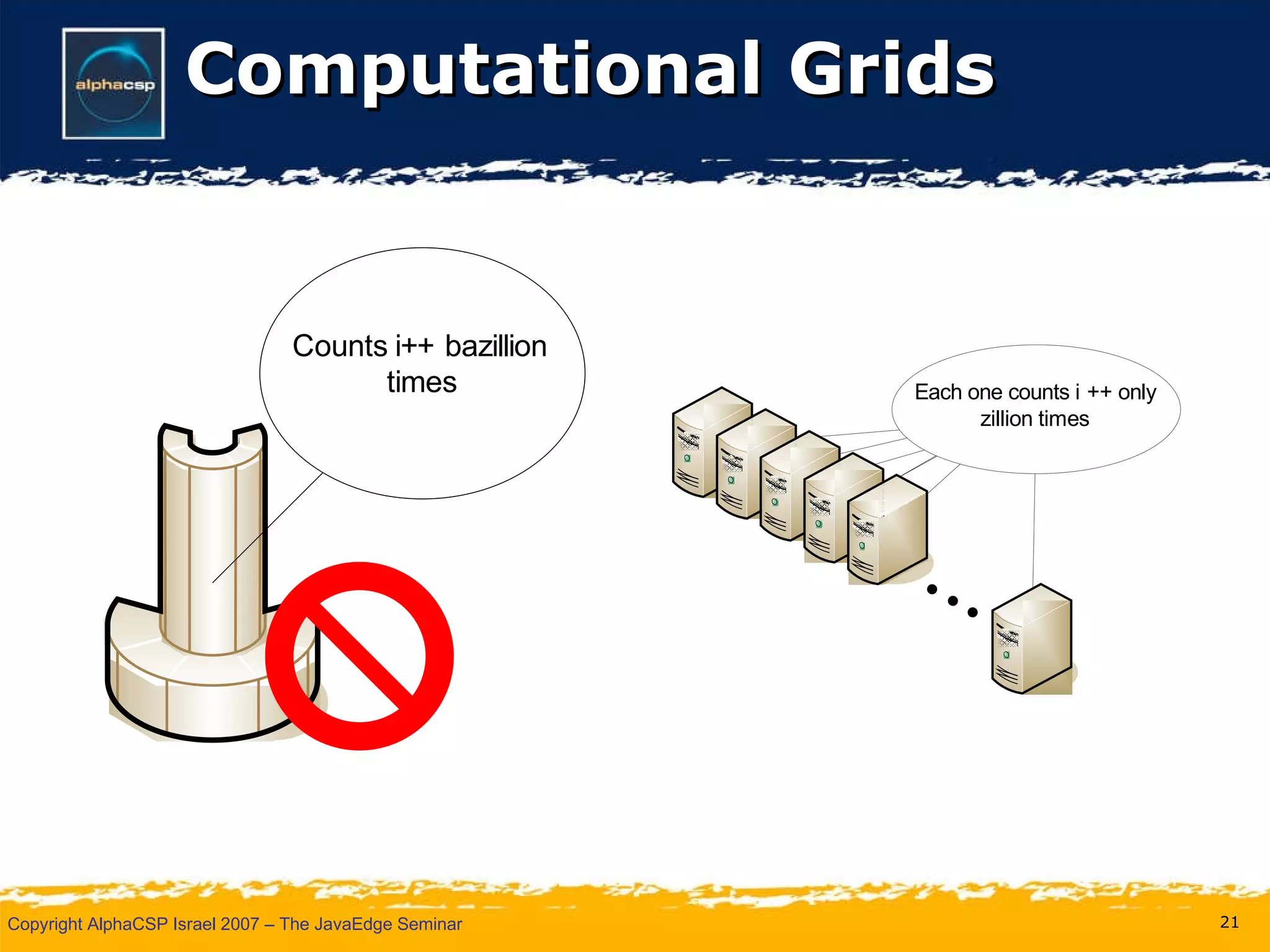 alphacsp

Computational Grids

Counts i++ bazillion times

Each one counts i ++ only zillion times

Copyright AlphaCSP Israel 2007 – The JavaEdge Seminar

21